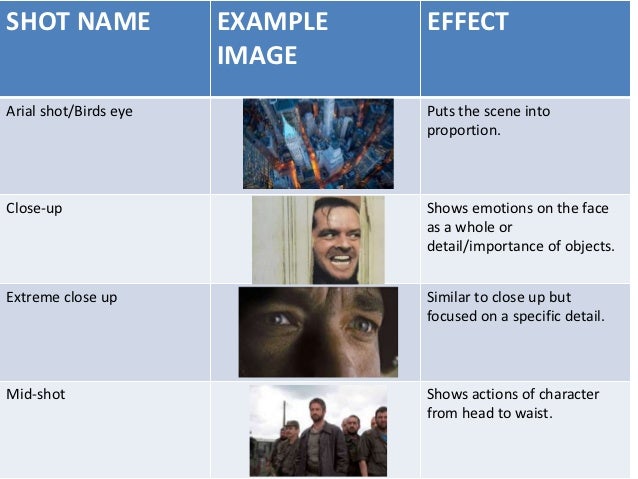 | SHOT NAME | EXAMPLE IMAGE | EFFECT |
|---|---|---|
| Arial shot/Birds eye | | Puts the scene into proportion. |
| Close-up | | Shows emotions on the face as a whole or detail/importance of objects. |
| Extreme close up | | Similar to close up but focused on a specific detail. |
| Mid-shot | | Shows actions of character from head to waist. |